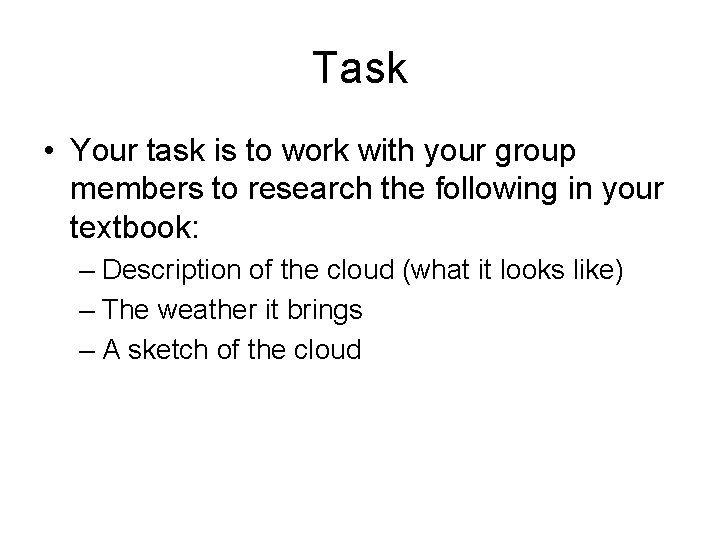 Task

• Your task is to work with your group members to research the following in your textbook:

– Description of the cloud (what it looks like)

– The weather it brings

– A sketch of the cloud